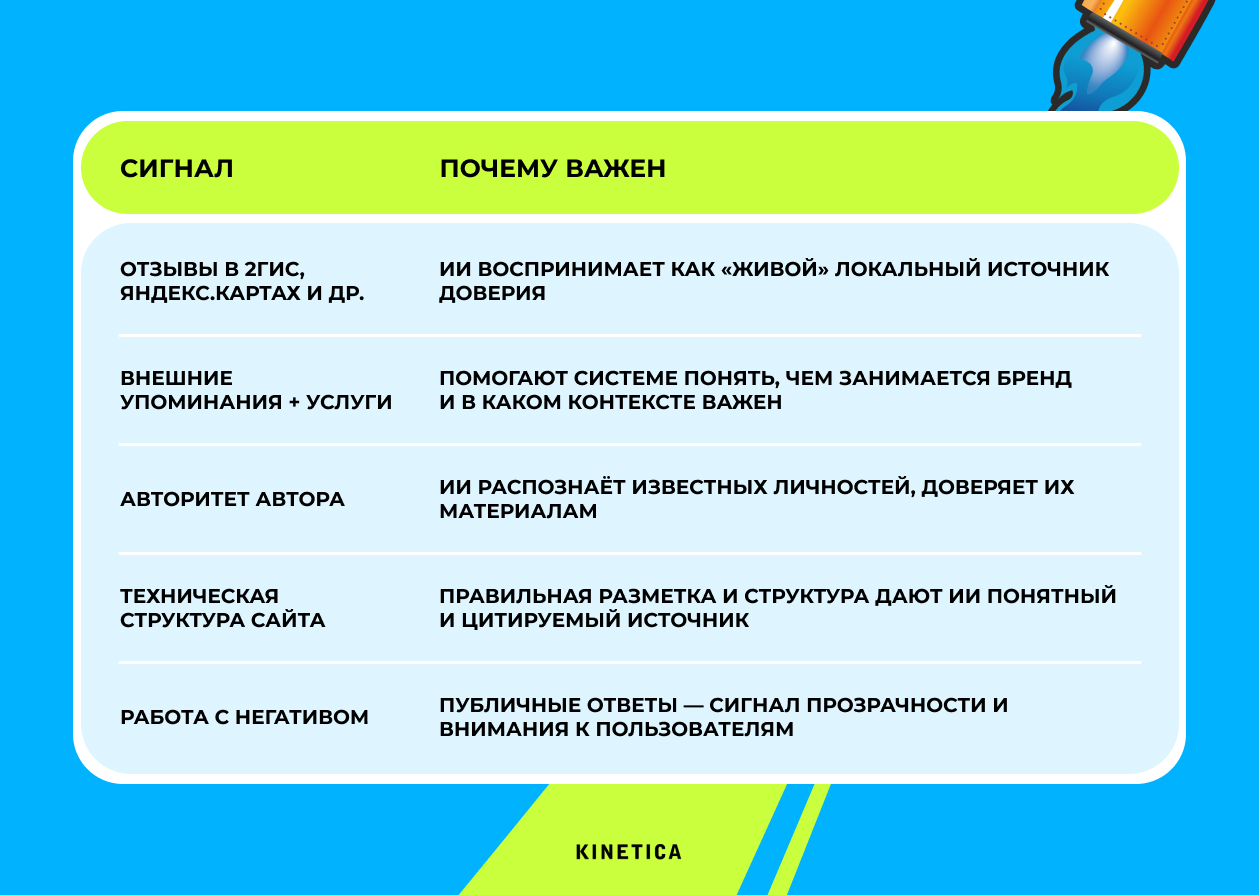 | СИГНАЛ | ПОЧЕМУ ВАЖЕН |
|---|---|
| ОТЗЫВЫ В 2ГИС, ЯНДЕКС.КАРТАХ И ДР. | ИИ ВОСПРИНИМАЕТ КАК «ЖИВОЙ» ЛОКАЛЬНЫЙ ИСТОЧНИК ДОВЕРИЯ |
| ВНЕШНИЕ УПОМИНАНИЯ + УСЛУГИ | ПОМОГАЮТ СИСТЕМЕ ПОНЯТЬ, ЧЕМ ЗАНИМАЕТСЯ БРЕНД И В КАКОМ КОНТЕКСТЕ ВАЖЕН |
| АВТОРИТЕТ АВТОРА | ИИ РАСПОЗНАЁТ ИЗВЕСТНЫХ ЛИЧНОСТЕЙ, ДОВЕРЯЕТ ИХ МАТЕРИАЛАМ |
| ТЕХНИЧЕСКАЯ СТРУКТУРА САЙТА | ПРАВИЛЬНАЯ РАЗМЕТКА И СТРУКТУРА ДАЮТ ИИ ПОНЯТНЫЙ И ЦИТИРУЕМЫЙ ИСТОЧНИК |
| РАБОТА С НЕГАТИВОМ | ПУБЛИЧНЫЕ ОТВЕТЫ — СИГНАЛ ПРОЗРАЧНОСТИ И ВНИМАНИЯ К ПОЛЬЗОВАТЕЛЯМ |

KINETICA